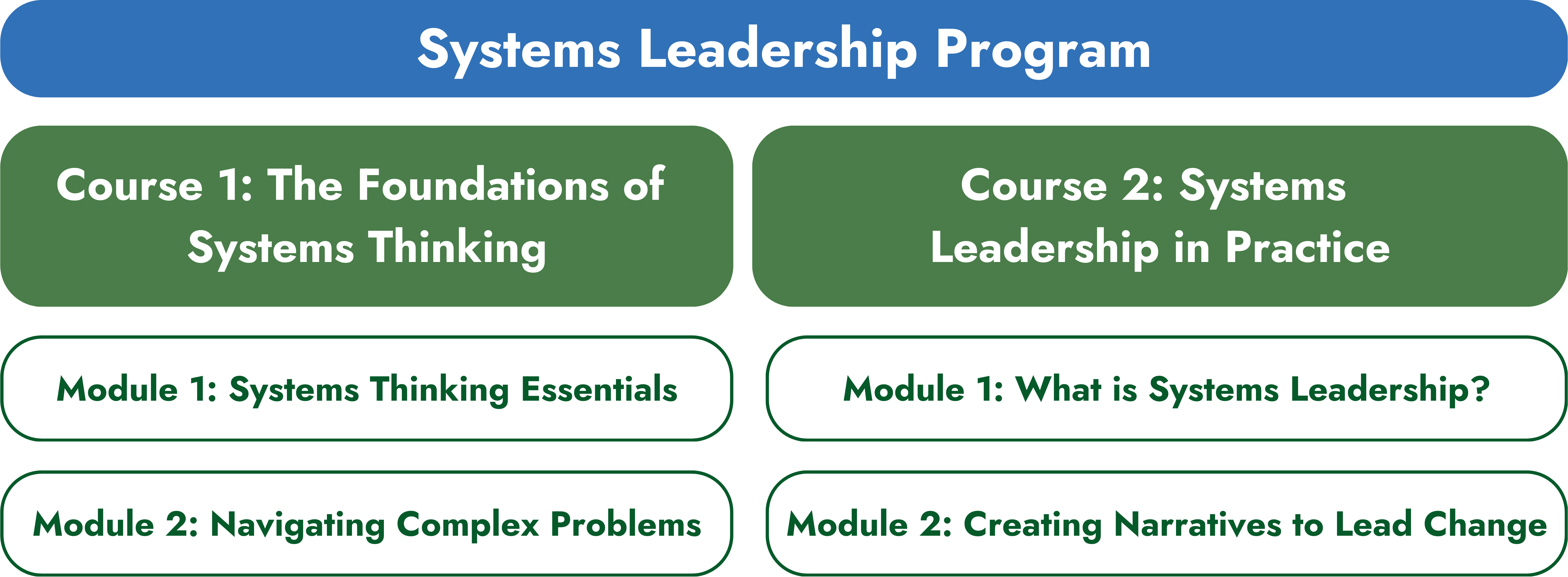 Systems Leadership Program

Course 1: The Foundations of Systems Thinking

Module 1: Systems Thinking Essentials

Module 2: Navigating Complex Problems

Course 2: Systems Leadership in Practice

Module 1: What is Systems Leadership?

Module 2: Creating Narratives to Lead Change